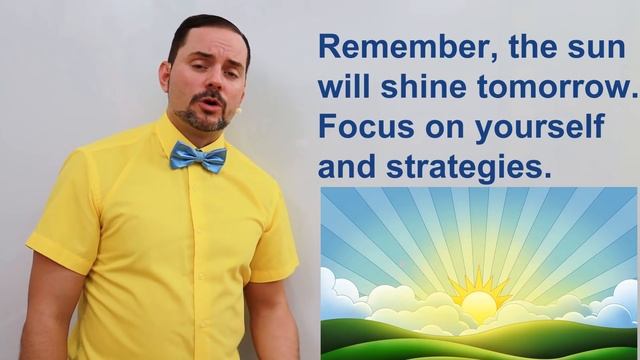 Remember, the sun will shine tomorrow. Focus on yourself and strategies.